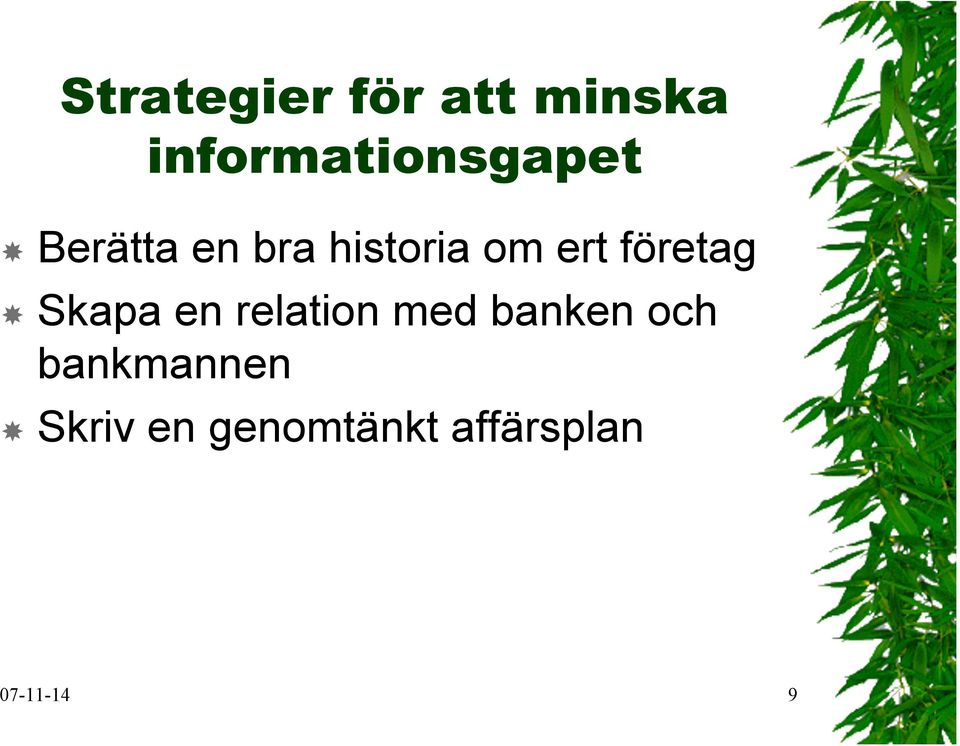 Strategier för att minska informationsgapet

Berätta en bra historia om ert företag

Skapa en relation med banken och bankmannen

Skriv en genomtänkt affärsplan

07-11-14

9